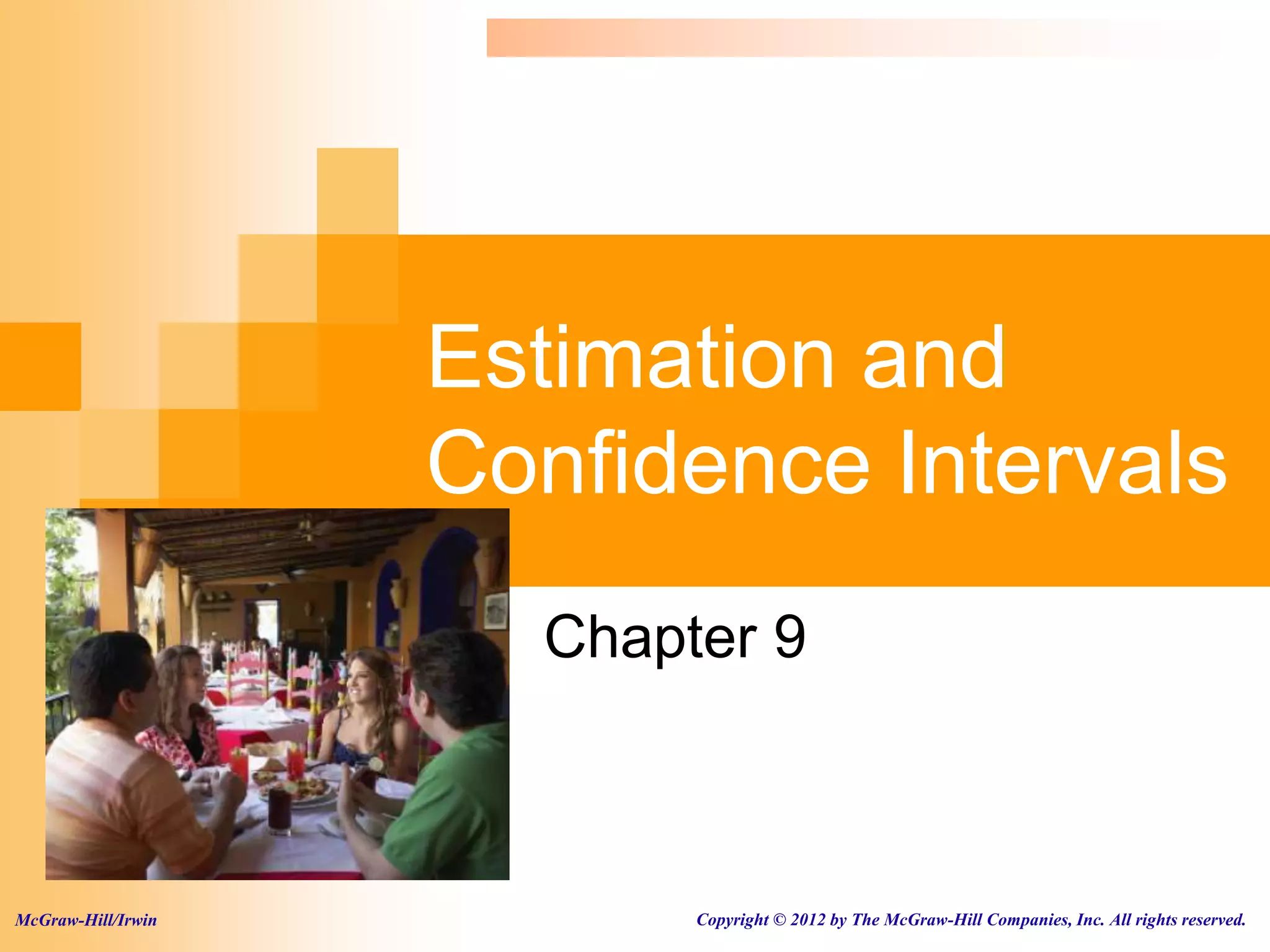 Estimation and Confidence Intervals

Chapter 9

McGraw-Hill/Irwin

Copyright © 2012 by The McGraw-Hill Companies, Inc. All rights reserved.